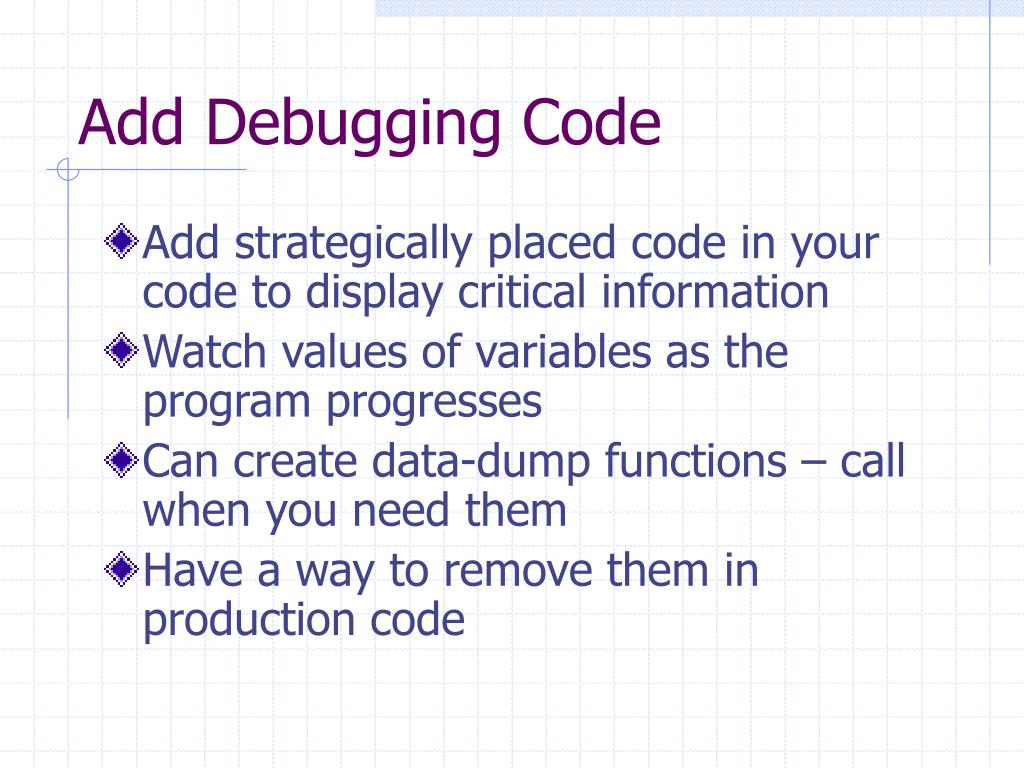 Add Debugging Code

Add strategically placed code in your code to display critical information

Watch values of variables as the program progresses

Can create data-dump functions – call when you need them

Have a way to remove them in production code